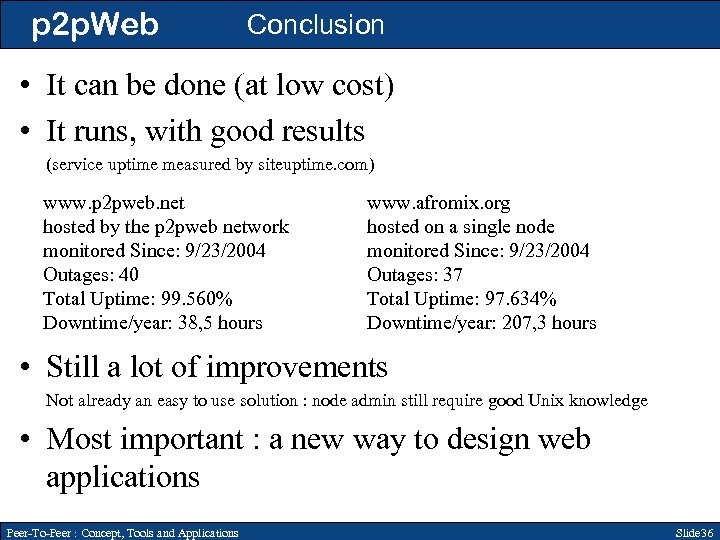 p2pWeb Conclusion

• It can be done (at low cost)

• It runs, with good results
(service uptime measured by siteuptime.com)

www.p2pweb.net
hosted by the p2pweb network
monitored Since: 9/23/2004
Outages: 40
Total Uptime: 99.560%
Downtime/year: 38,5 hours

www.afromix.org
hosted on a single node
monitored Since: 9/23/2004
Outages: 37
Total Uptime: 97.634%
Downtime/year: 207,3 hours

• Still a lot of improvements
Not already an easy to use solution : node admin still require good Unix knowledge

• Most important : a new way to design web applications

Peer-To-Peer : Concept, Tools and Applications

Slide36